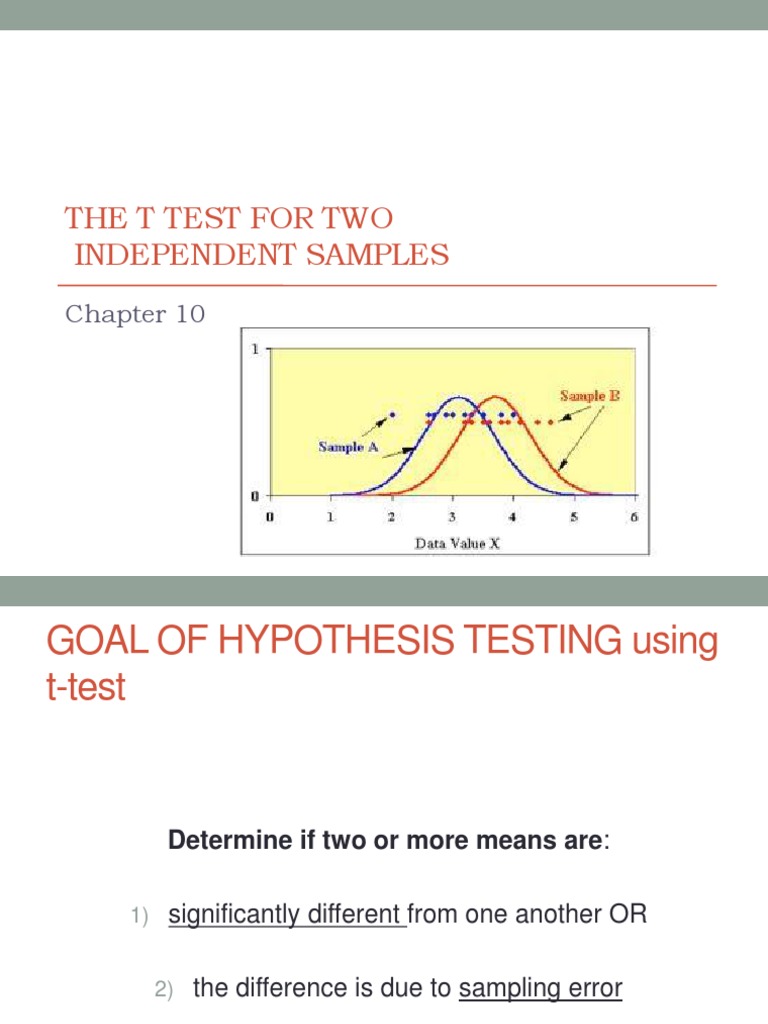 THE T TEST FOR TWO INDEPENDENT SAMPLES

Chapter 10

1

0

Sample A

Sample B

0 1 2 3 4 5 6

Data Value X

GOAL OF HYPOTHESIS TESTING using t-test

Determine if two or more means are:

1) significantly different from one another OR

2) the difference is due to sampling error